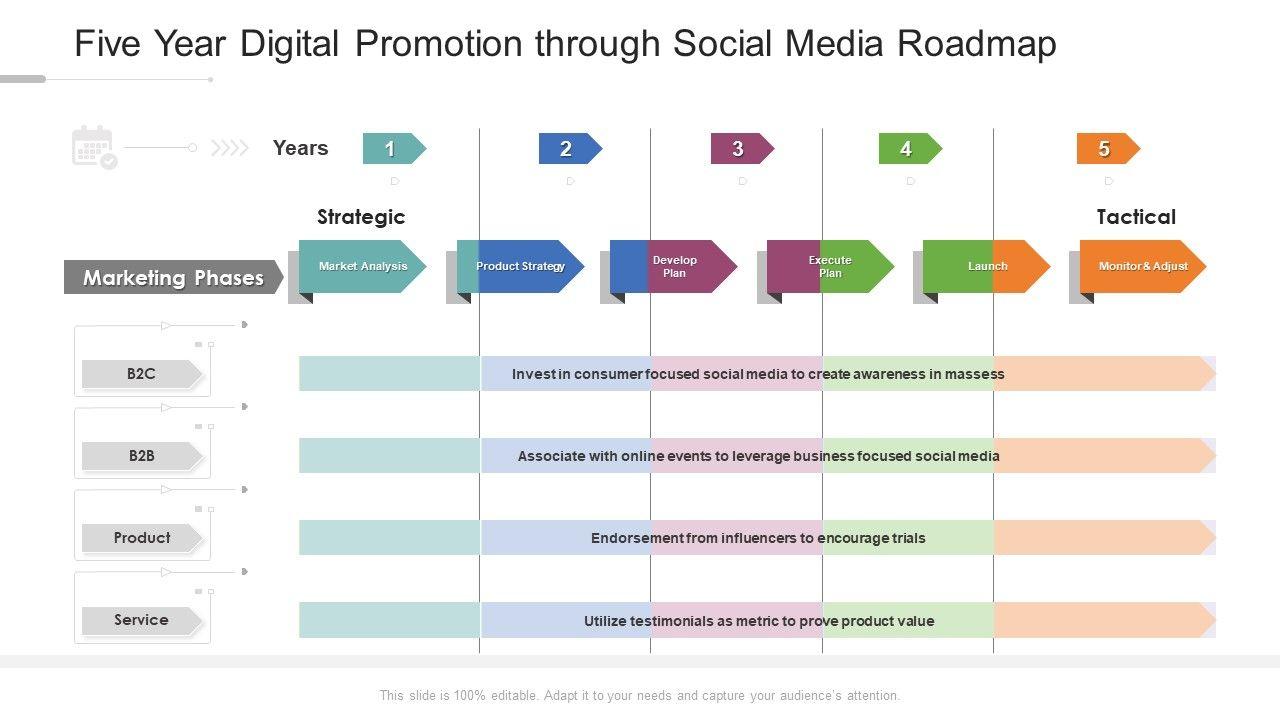 Five Year Digital Promotion through Social Media Roadmap

Years 1 2 3 4 5

Strategic

Tactical

Marketing Phases

Market Analysis

Product Strategy

Develop Plan

Execute Plan

Launch

Monitor & Adjust

B2C

Invest in consumer focused social media to create awareness in massess

B2B

Associate with online events to leverage business focused social media

Product

Endorsement from influencers to encourage trials

Service

Utilize testimonials as metric to prove product value

This slide is 100% editable. Adapt it to your needs and capture your audience's attention.